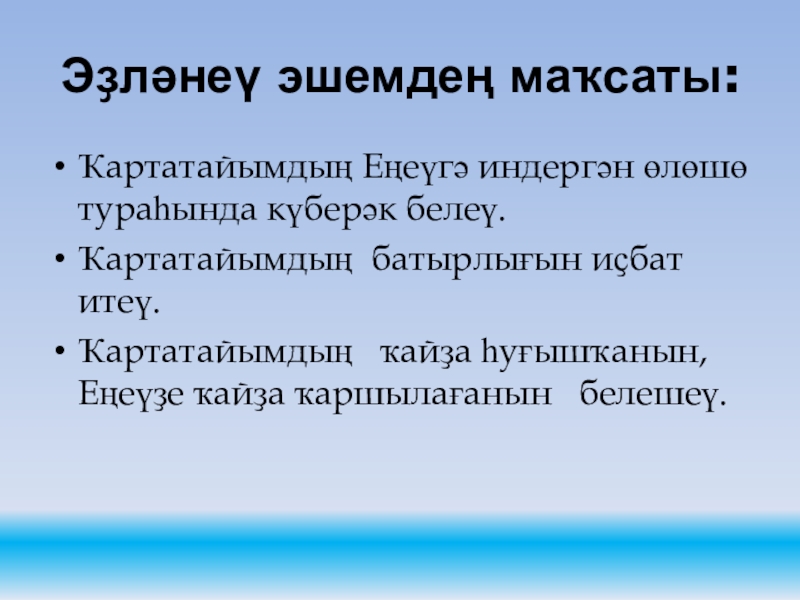 Эҙләнеү эшемдең маҡсаты:

• Ҡартатайымдың Еңеүгә индергән өлөшө тураһында күберәк белеү.

• Ҡартатайымдың батырлығын иҫбат итеү.

• Ҡартатайымдың ҡайҙа һуғышҡанын, Еңеүҙе ҡайҙа ҡаршылағанын белешеү.